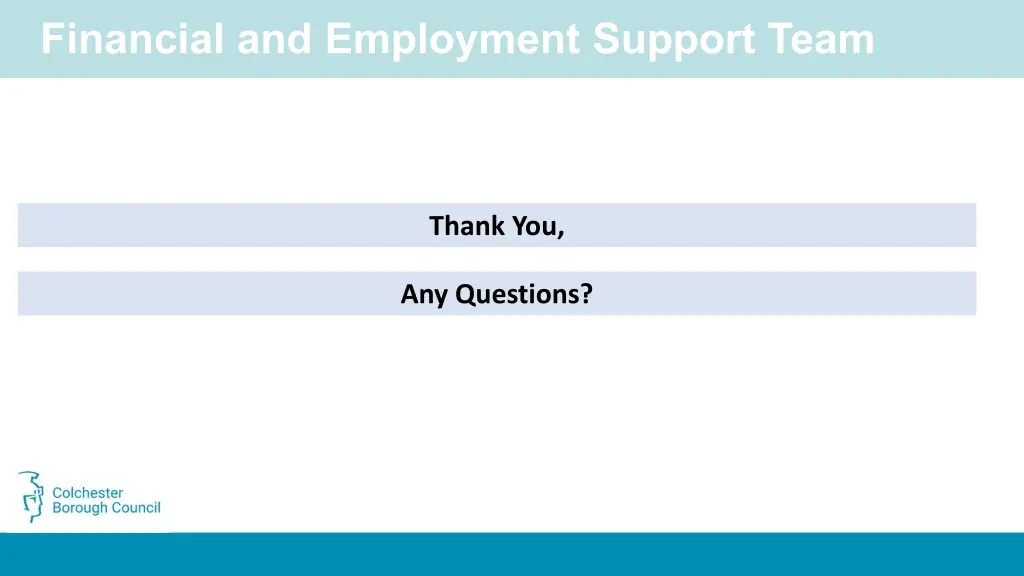 Financial and Employment Support Team

Thank You,

Any Questions?

Colchester Borough Council